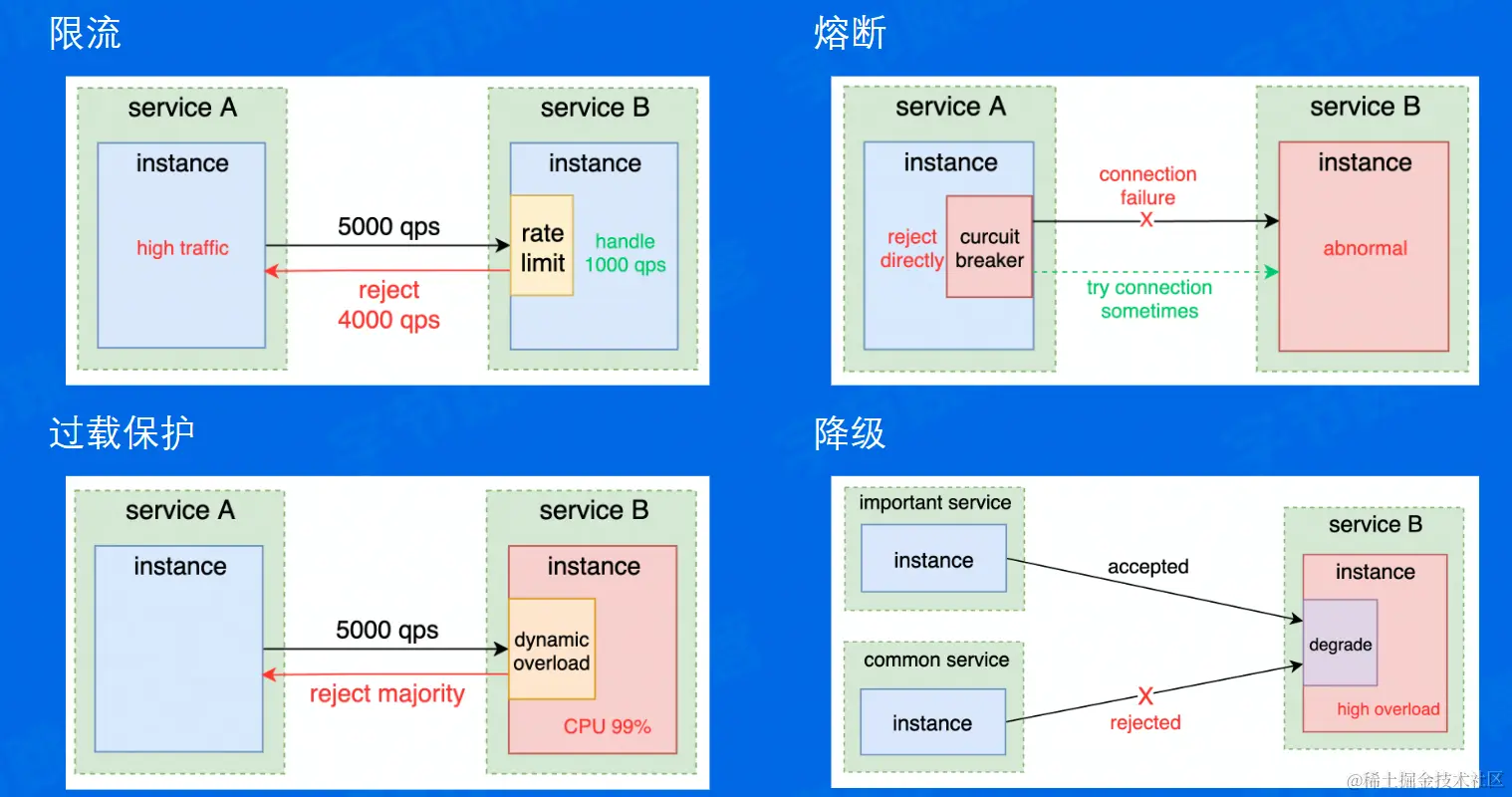 限流

service A

instance

high traffic

5000 qps

reject
4000 qps

service B

instance

rate limit

handle
1000 qps

熔断

service A

instance

reject directly

curcuit breaker

connection failure

X

try connection sometimes

service B

instance

abnormal

过载保护

service A

instance

5000 qps

reject majority

service B

instance

dynamic overload

CPU 99%

降级

important service

instance

accepted

common service

instance

X
rejected

service B

instance

degrade

high overload

@稀土掘金技术社区